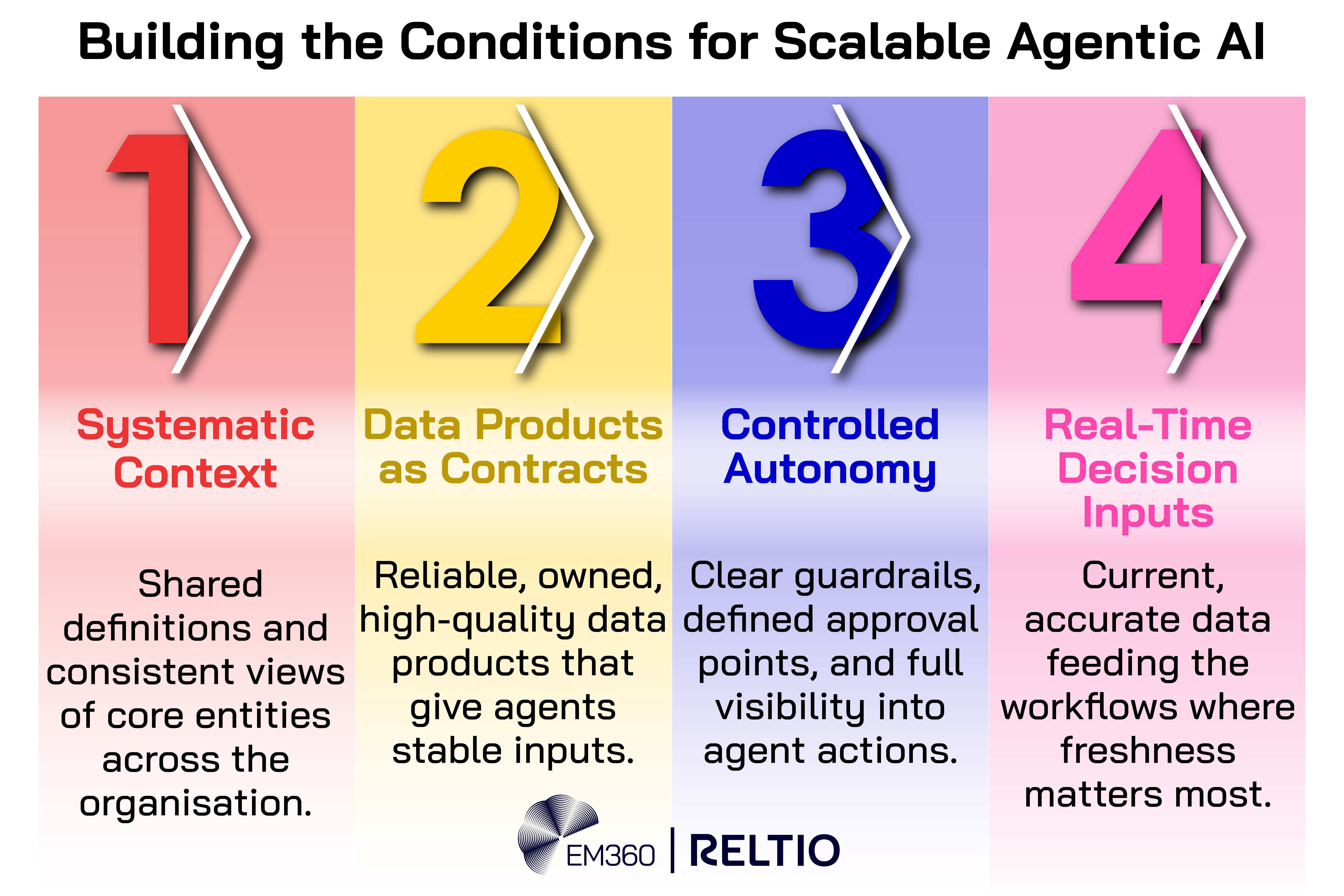 Building the Conditions for Scalable Agentic AI

1

Systematic Context

Shared definitions and consistent views of core entities across the organisation.

2

Data Products as Contracts

Reliable, owned, high-quality data products that give agents stable inputs.

3

Controlled Autonomy

Clear guardrails, defined approval points, and full visibility into agent actions.

4

Real-Time Decision Inputs

Current, accurate data feeding the workflows where freshness matters most.

EM360 | RELTIO